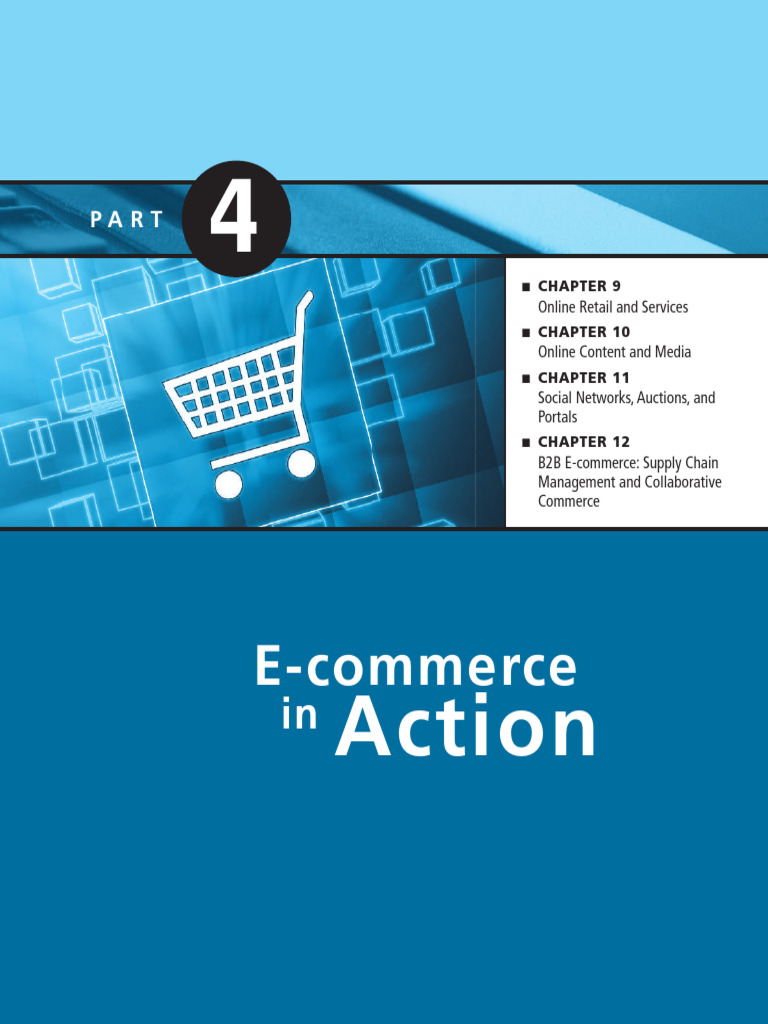 PART 4

■ CHAPTER 9
Online Retail and Services

■ CHAPTER 10
Online Content and Media

■ CHAPTER 11
Social Networks, Auctions, and Portals

■ CHAPTER 12
B2B E-commerce: Supply Chain Management and Collaborative Commerce

E-commerce in Action